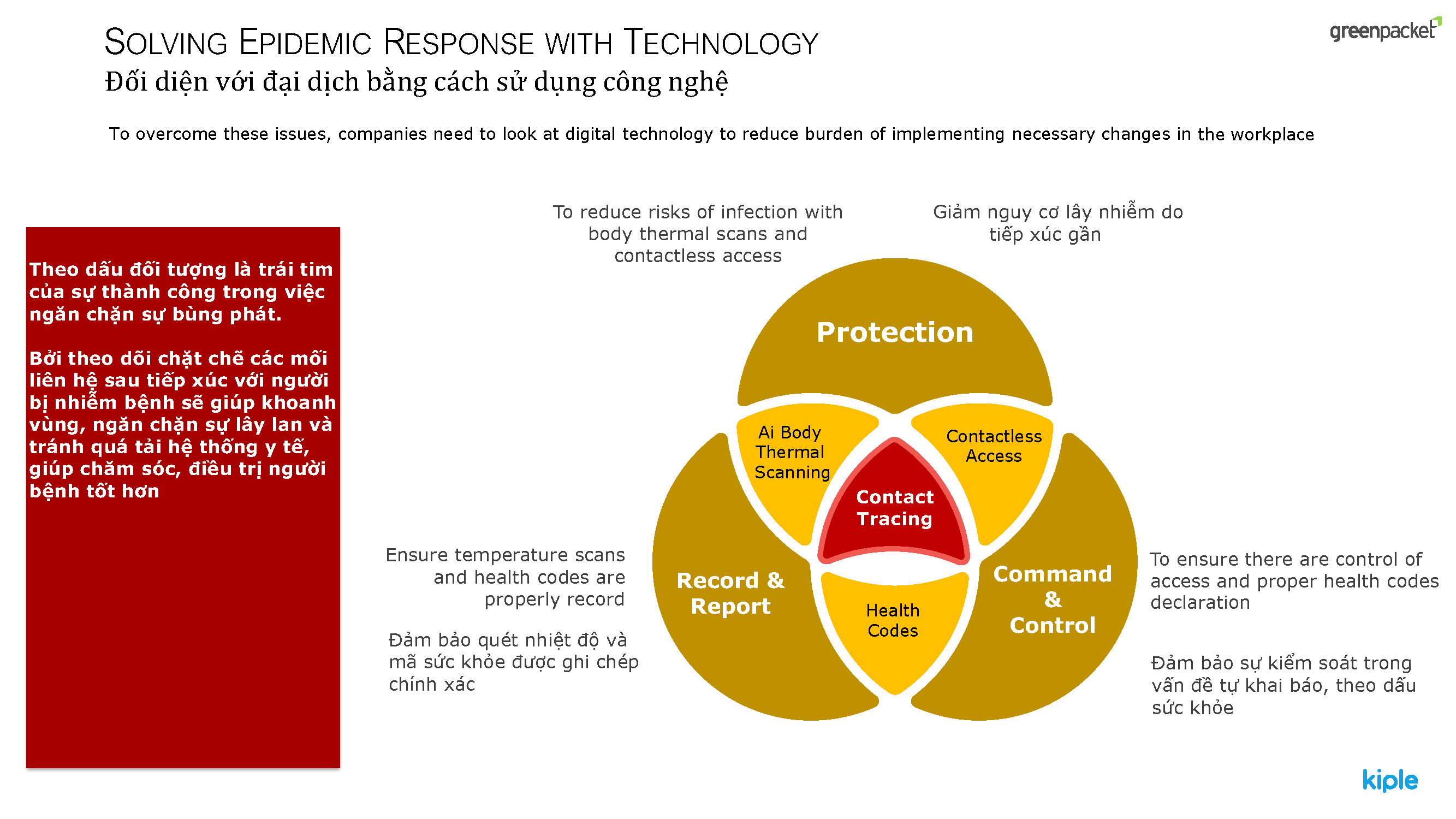 SOLVING EPIDEMIC RESPONSE WITH TECHNOLOGY
Đối diện với đại dịch bằng cách sử dụng công nghệ

greenpacket

To overcome these issues, companies need to look at digital technology to reduce burden of implementing necessary changes in the workplace

Theo dấu đối tượng là trái tim của sự thành công trong việc ngăn chặn sự bùng phát.

Bởi theo dõi chặt chẽ các mối liên hệ sau tiếp xúc với người bị nhiễm bệnh sẽ giúp khoanh vùng, ngăn chặn sự lây lan và tránh quá tải hệ thống y tế, giúp chăm sóc, điều trị người bệnh tốt hơn

To reduce risks of infection with body thermal scans and contactless access

Giảm nguy cơ lây nhiễm do tiếp xúc gần

Protection

Ai Body Thermal Scanning

Contactless Access

Contact Tracing

Record & Report

Health Codes

Command & Control

Ensure temperature scans and health codes are properly record

Đảm bảo quét nhiệt độ và mã sức khỏe được ghi chép chính xác

To ensure there are control of access and proper health codes declaration

Đảm bảo sự kiểm soát trong vấn đề tự khai báo, theo dấu sức khỏe

kiple